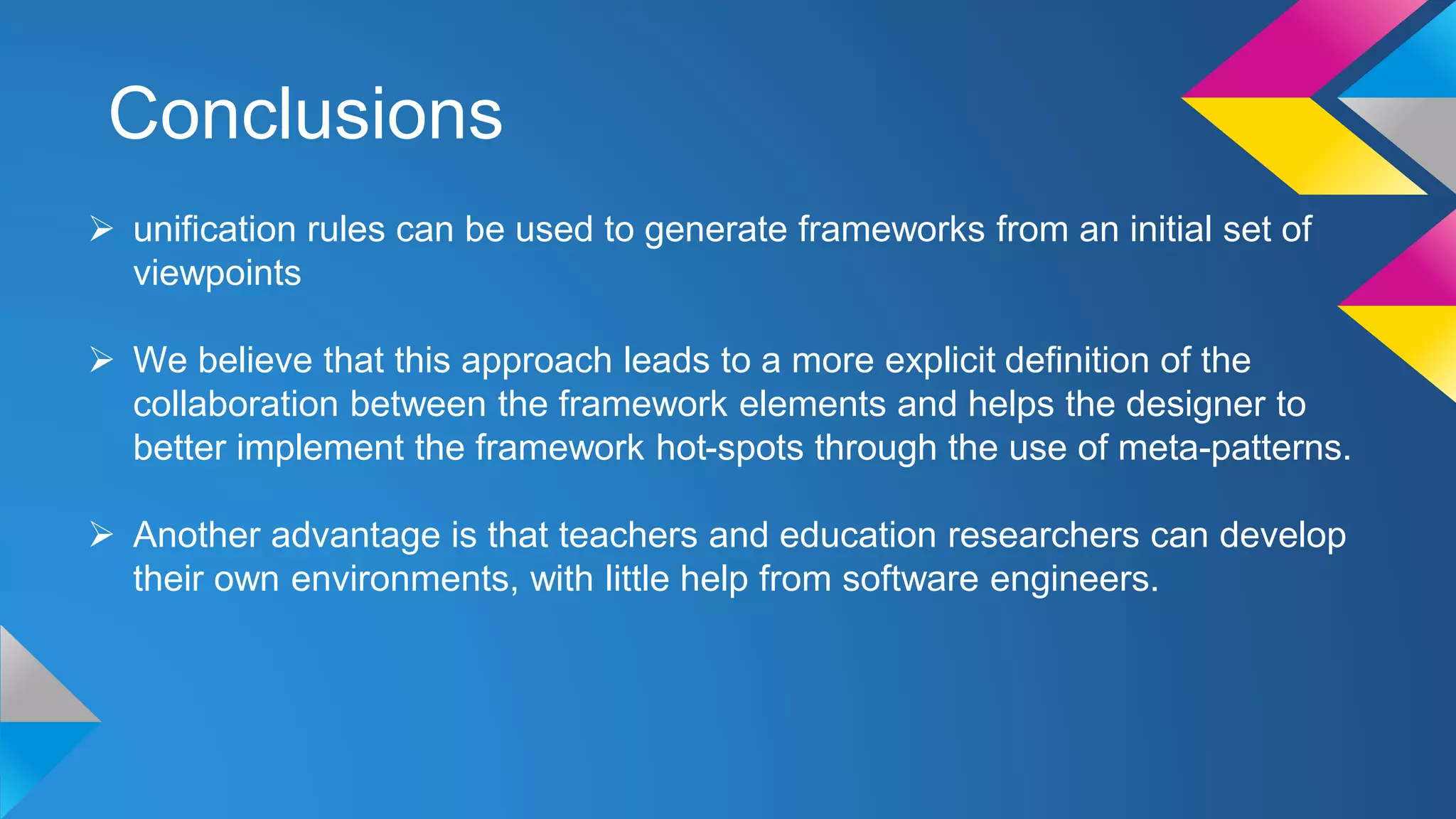 Conclusions

➢ unification rules can be used to generate frameworks from an initial set of viewpoints

➢ We believe that this approach leads to a more explicit definition of the collaboration between the framework elements and helps the designer to better implement the framework hot-spots through the use of meta-patterns.

➢ Another advantage is that teachers and education researchers can develop their own environments, with little help from software engineers.